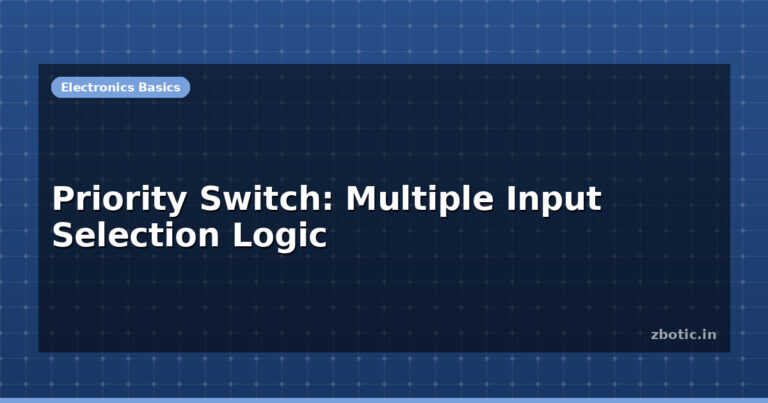 Electronics Basics

Priority Switch: Multiple Input Selection Logic

zbotic.in